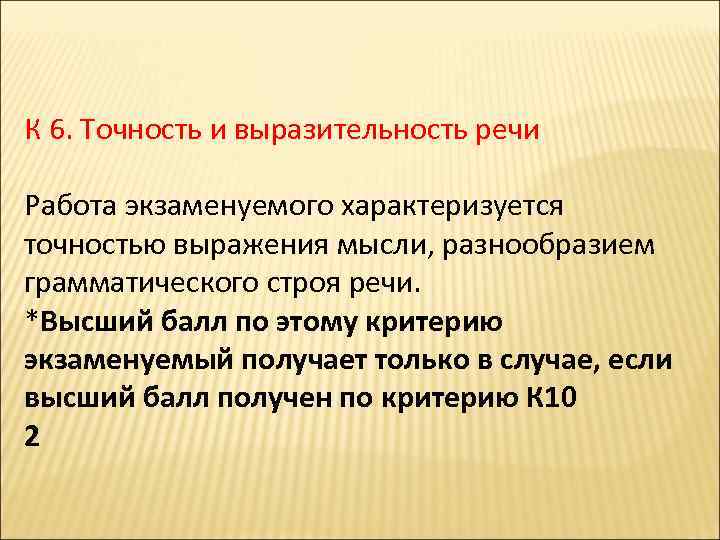 К 6. Точность и выразительность речи

Работа экзаменуемого характеризуется точностью выражения мысли, разнообразием грамматического строя речи.
*Высший балл по этому критерию экзаменуемый получает только в случае, если высший балл получен по критерию К10
2